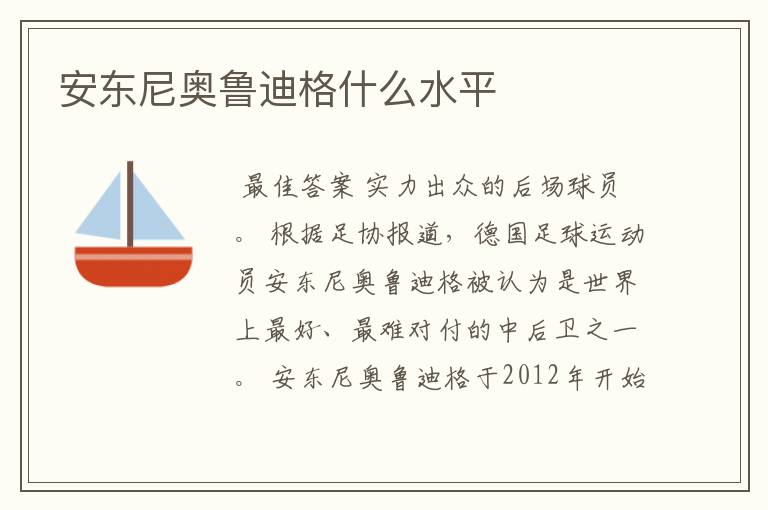 安东尼奥鲁迪格什么水平

最佳答案 实力出众的后场球员。 根据足协报道，德国足球运动员安东尼奥鲁迪格被认为是世界上最好、最难对付的中后卫之一。 安东尼奥鲁迪格于2012年开始